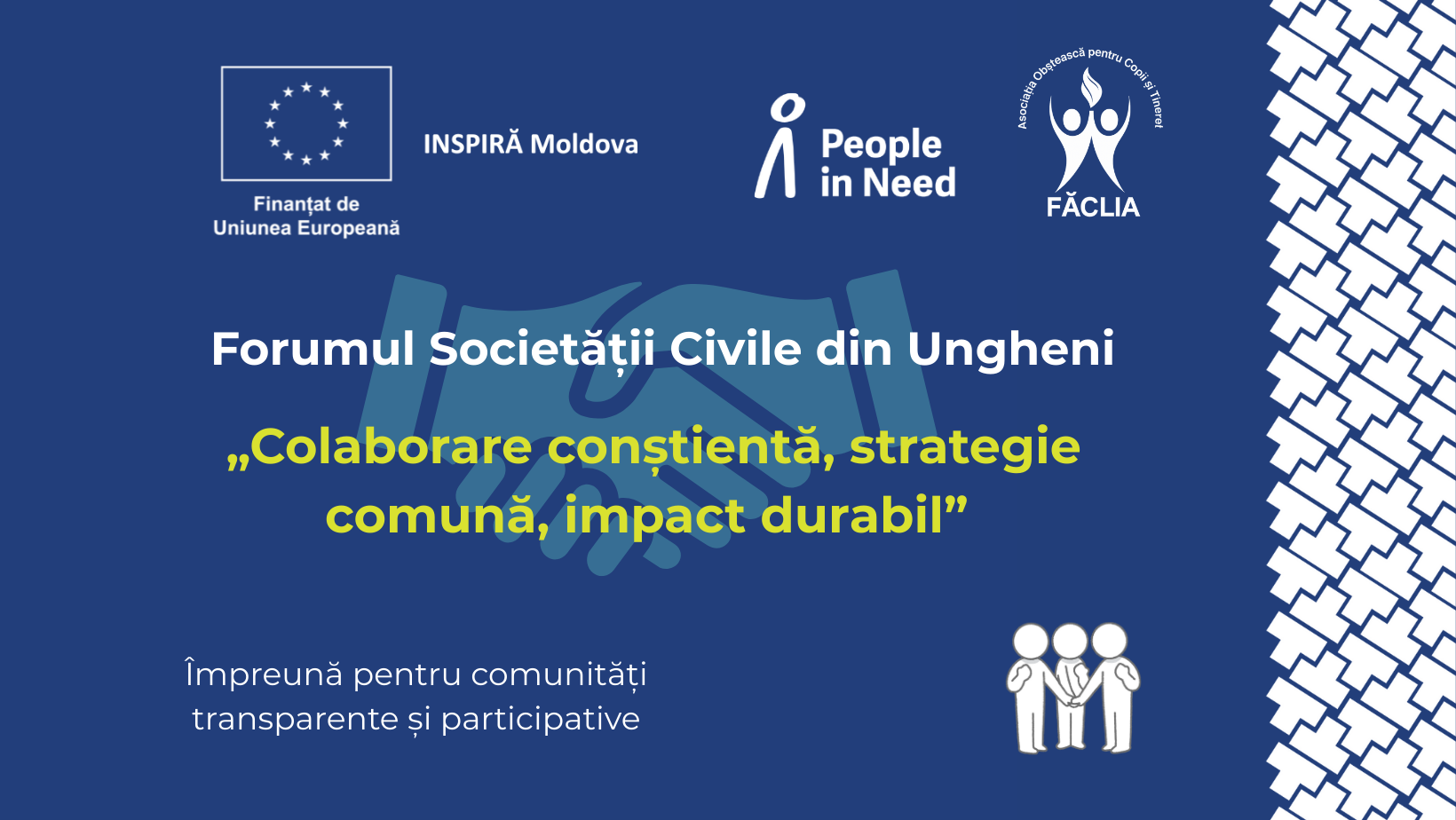 Finanțat de Uniunea Europeană

INSPIRĂ Moldova

People in Need

Asociația Obștească pentru Copii și Tineret

FĂCLIA

Forumul Societății Civile din Ungheni

„Colaborare conștientă, strategie comună, impact durabil”

Împreună pentru comunități transparente și participative